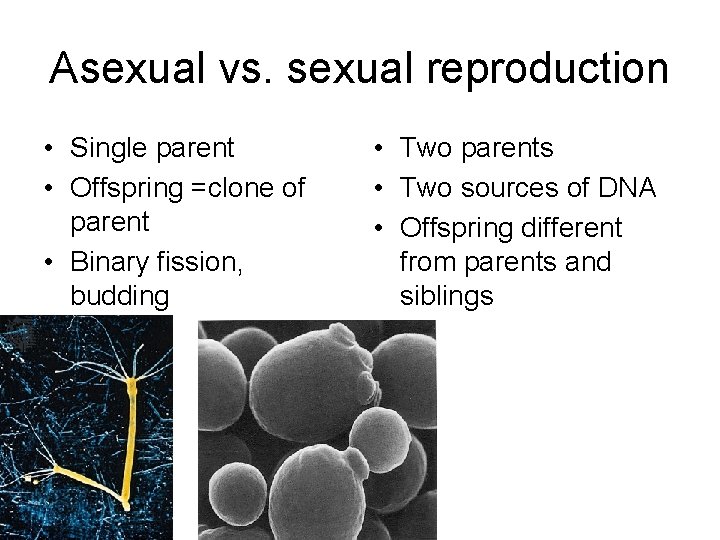 Asexual vs. sexual reproduction

• Single parent
• Offspring =clone of parent
• Binary fission, budding

• Two parents
• Two sources of DNA
• Offspring different from parents and siblings